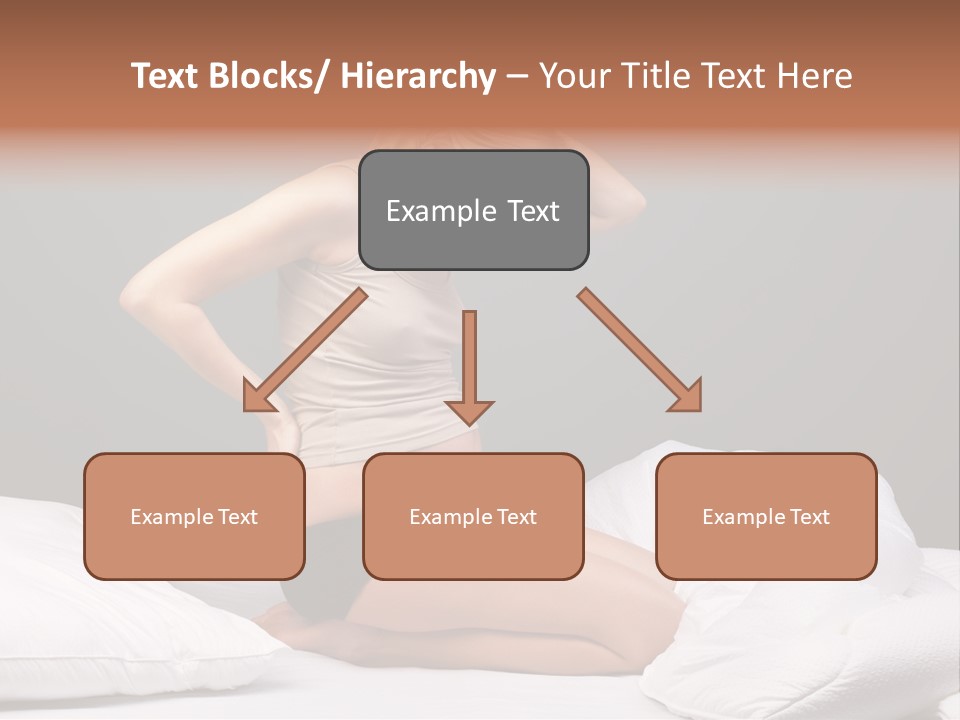 Text Blocks/ Hierarchy – Your Title Text Here

Example Text

Example Text

Example Text

Example Text